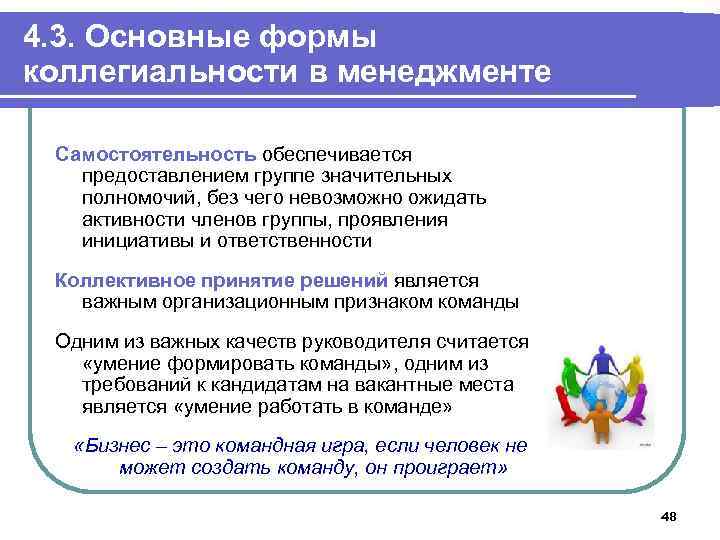 4.3. Основные формы коллегиальности в менеджменте

Самостоятельность обеспечивается предоставлением группе значительных полномочий, без чего невозможно ожидать активности членов группы, проявления инициативы и ответственности

Коллективное принятие решений является важным организационным признаком команды

Одним из важных качеств руководителя считается «умение формировать команды», одним из требований к кандидатам на вакантные места является «умение работать в команде»

«Бизнес – это командная игра, если человек не может создать команду, он проиграет»

48